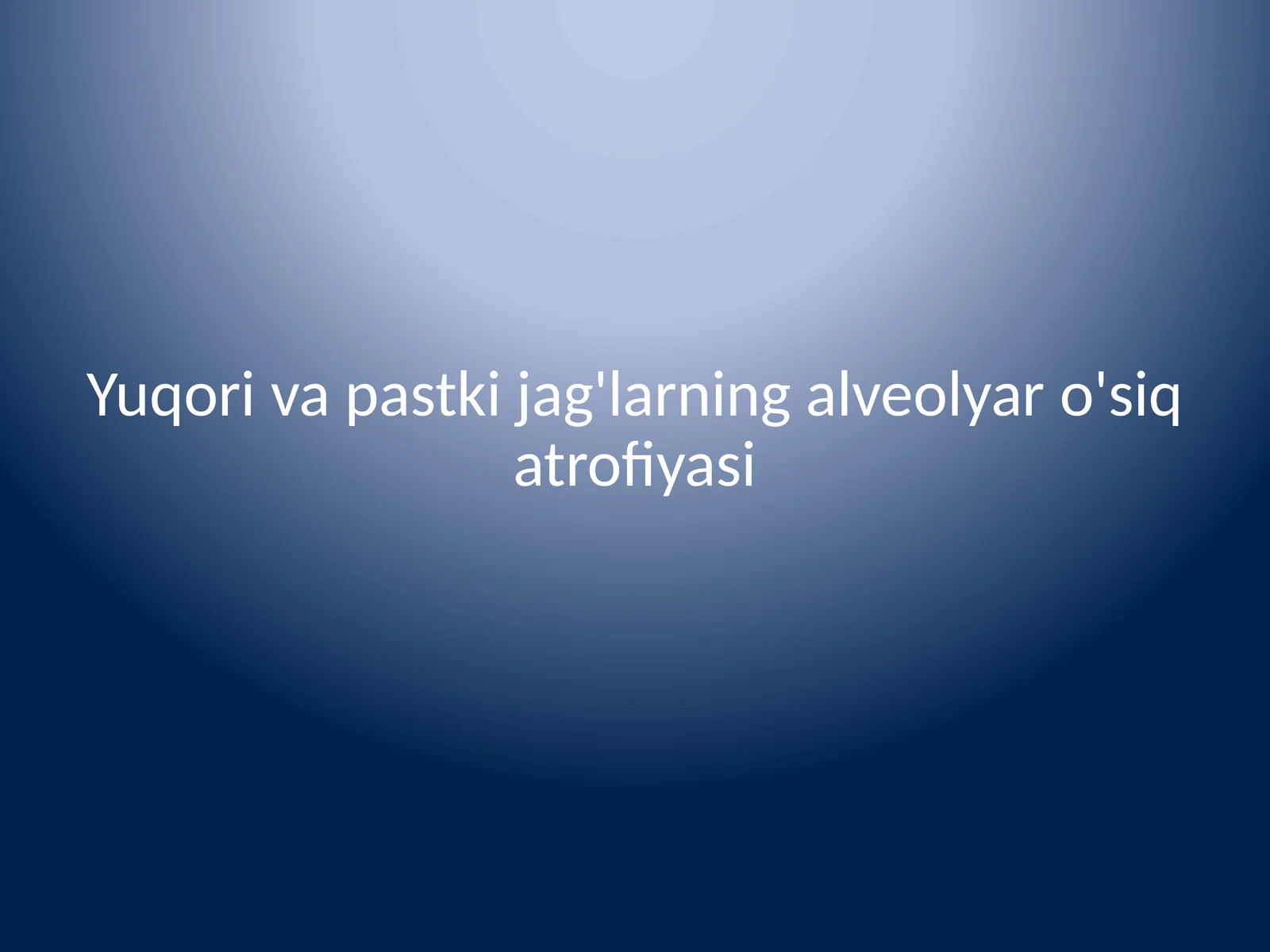 Yuqori va pastki jag'larning alveolyar o'siq atrofiyasi